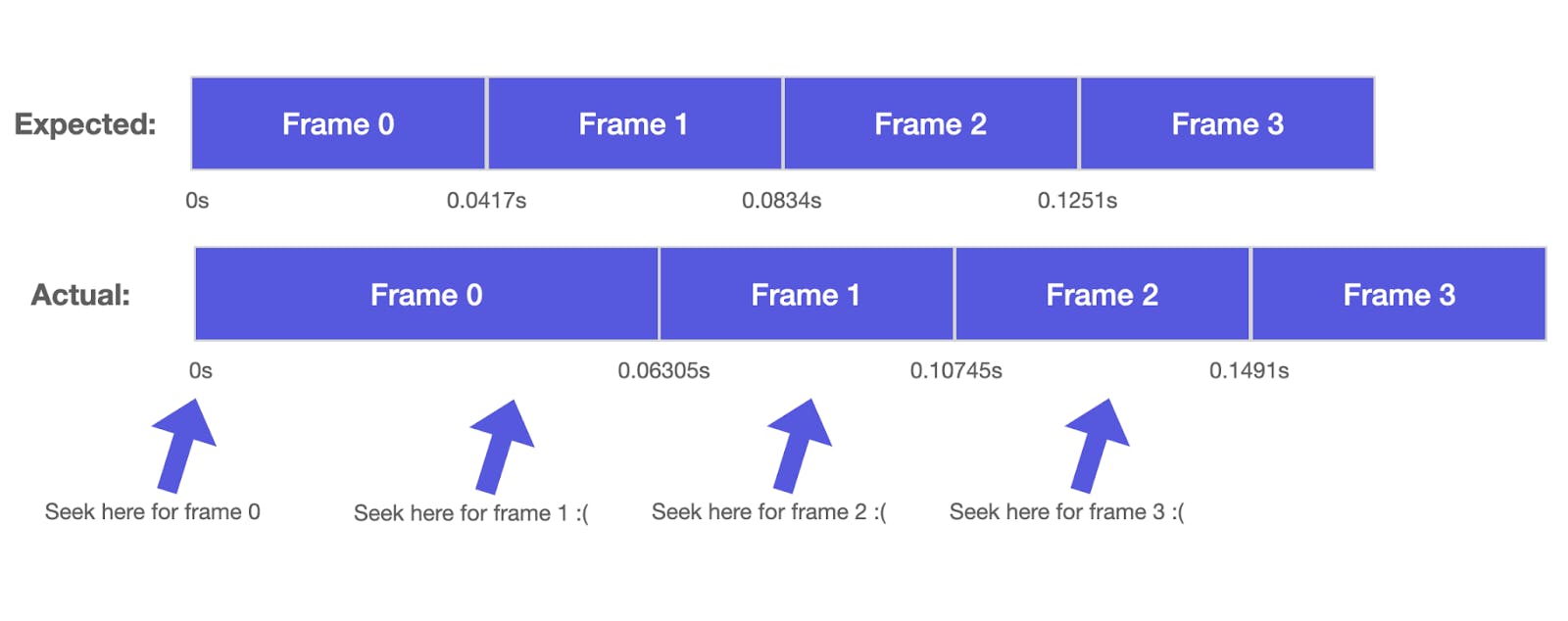 Expected:

Frame 0

Frame 1

Frame 2

Frame 3

0s

0.0417s

0.0834s

0.1251s

Actual:

Frame 0

Frame 1

Frame 2

Frame 3

0s

0.06305s

0.10745s

0.1491s

Seek here for frame 0

Seek here for frame 1 :(

Seek here for frame 2 :(

Seek here for frame 3 :(